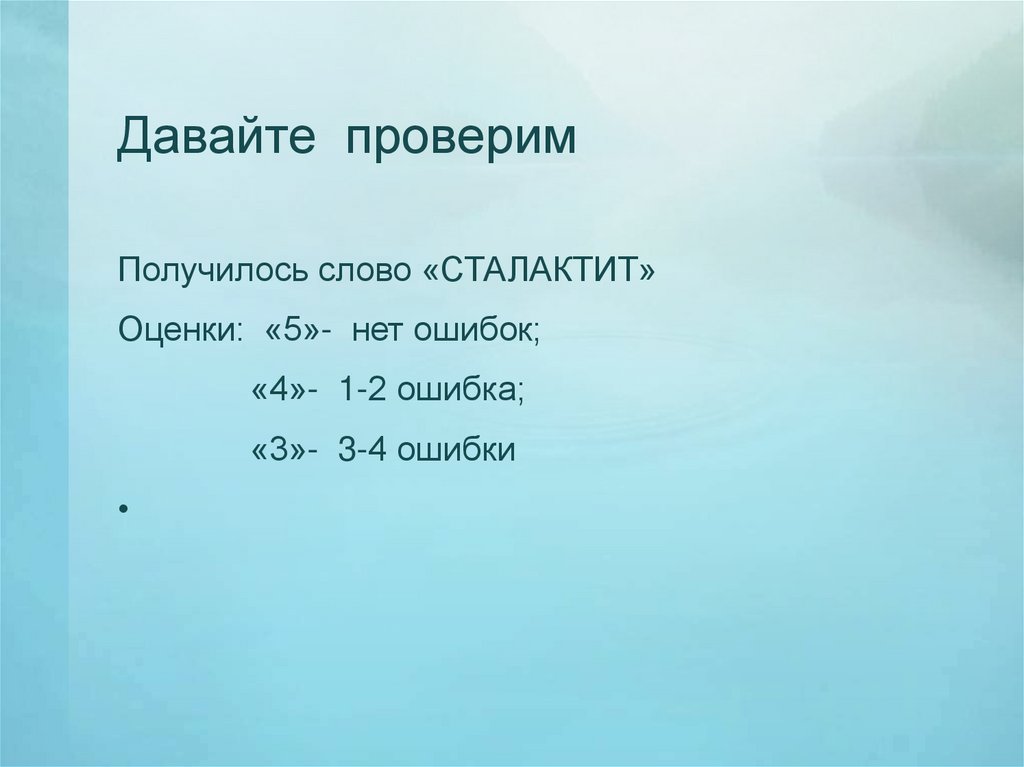 Давайте проверим

Получилось слово «СТАЛАКТИТ»

Оценки: «5»- нет ошибок;

«4»- 1-2 ошибка;

«3»- 3-4 ошибки

•